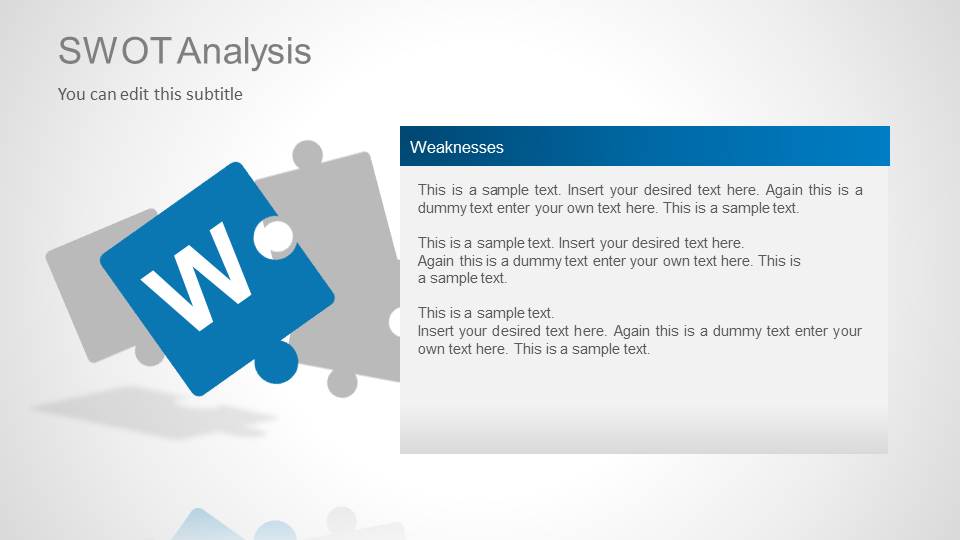 SWOT Analysis

You can edit this subtitle

W

Weaknesses

This is a sample text. Insert your desired text here. Again this is a dummy text enter your own text here. This is a sample text.

This is a sample text. Insert your desired text here.
Again this is a dummy text enter your own text here. This is a sample text.

This is a sample text.
Insert your desired text here. Again this is a dummy text enter your own text here. This is a sample text.